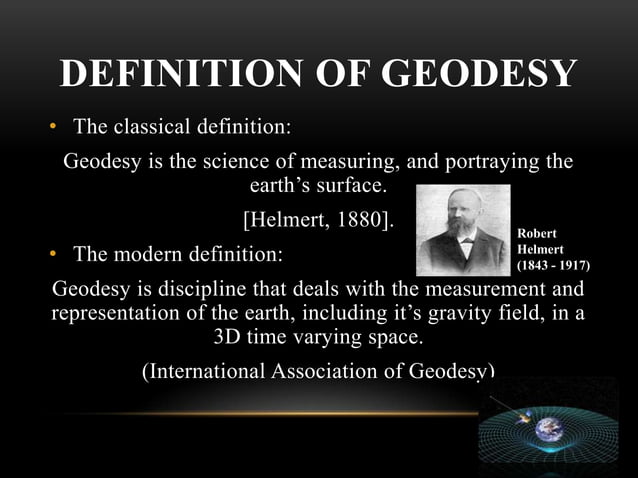 DEFINITION OF GEODESY

• The classical definition:

Geodesy is the science of measuring, and portraying the earth's surface.

[Helmert, 1880].

Robert Helmert (1843 - 1917)

• The modern definition:

Geodesy is discipline that deals with the measurement and representation of the earth, including it's gravity field, in a 3D time varying space.

(International Association of Geodesy)